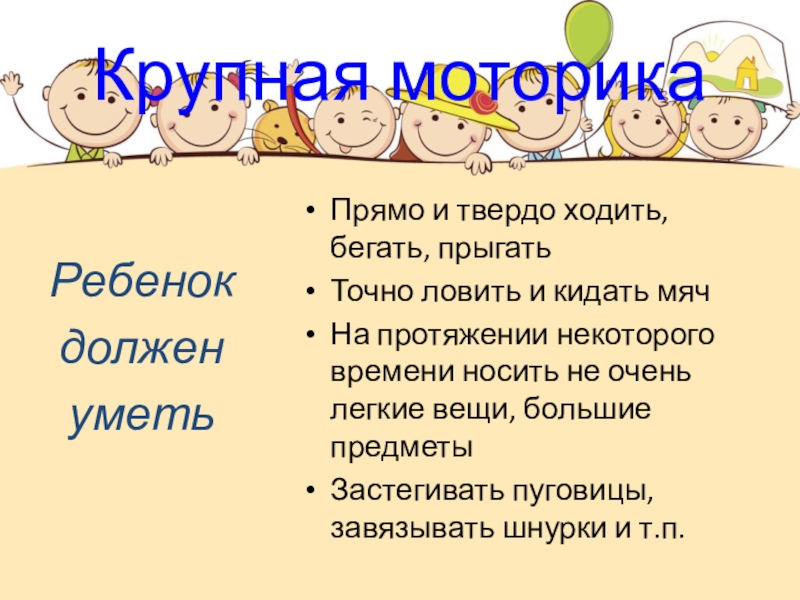 Крупная моторика

Ребенок должен уметь

• Прямо и твердо ходить, бегать, прыгать
• Точно ловить и кидать мяч
• На протяжении некоторого времени носить не очень легкие вещи, большие предметы
• Застегивать пуговицы, завязывать шнурки и т.п.